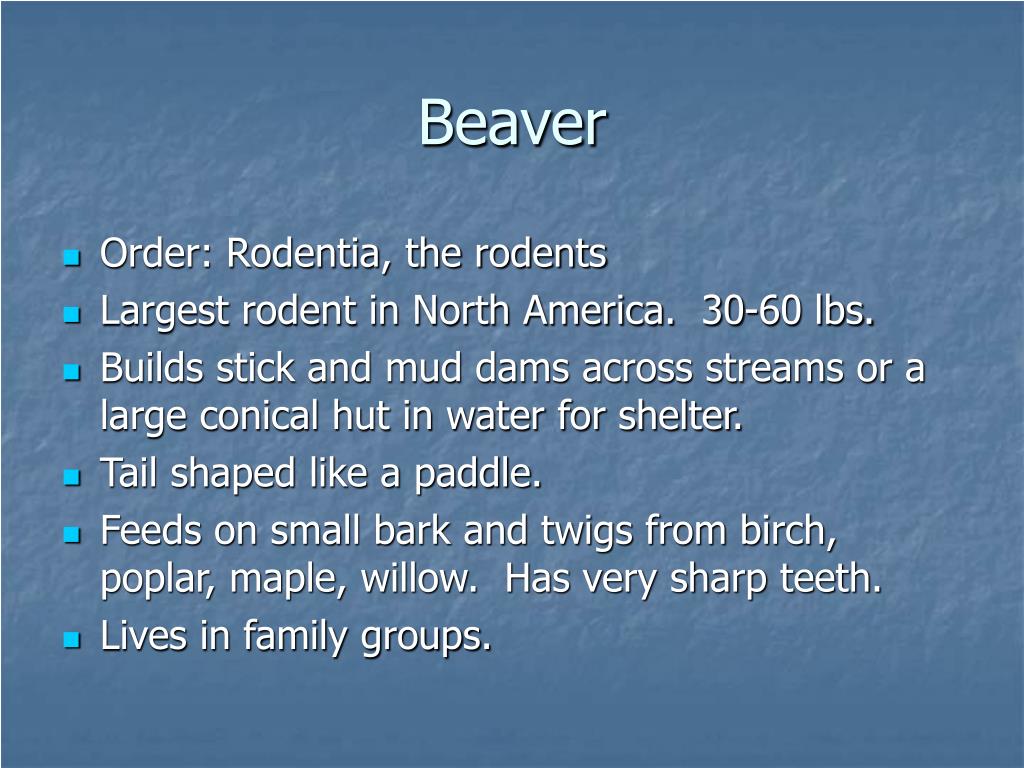 Beaver

- Order: Rodentia, the rodents
- Largest rodent in North America. 30-60 lbs.
- Builds stick and mud dams across streams or a large conical hut in water for shelter.
- Tail shaped like a paddle.
- Feeds on small bark and twigs from birch, poplar, maple, willow. Has very sharp teeth.
- Lives in family groups.